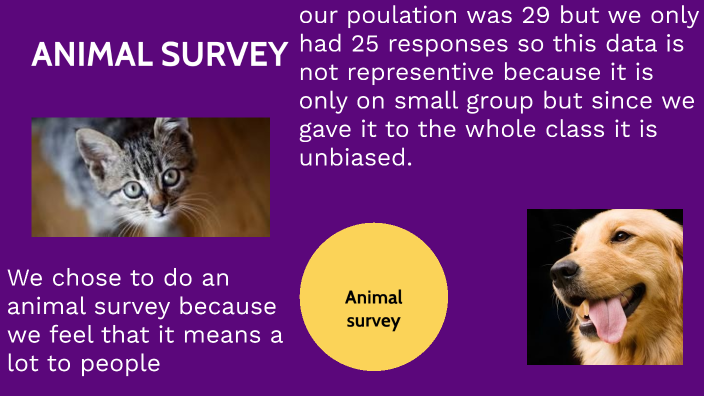 ANIMAL SURVEY

our poulation was 29 but we only had 25 responses so this data is not representive because it is only on small group but since we gave it to the whole class it is unbiased.

We chose to do an animal survey because we feel that it means a lot to people

Animal survey